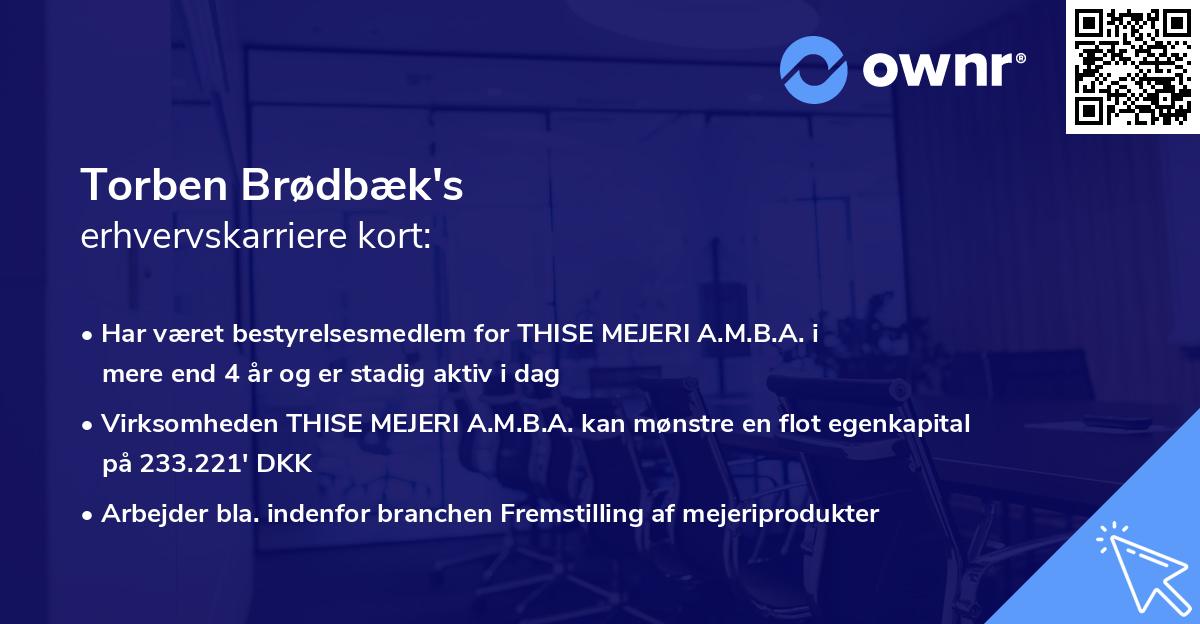 ownr®

Torben Brødbæk's
erhvervskarriere kort:

• Har været bestyrelsesmedlem for THISE MEJERI A.M.B.A. i mere end 4 år og er stadig aktiv i dag

• Virksomheden THISE MEJERI A.M.B.A. kan mønstre en flot egenkapital på 233.221' DKK

• Arbejder bla. indenfor branchen Fremstilling af mejeriprodukter